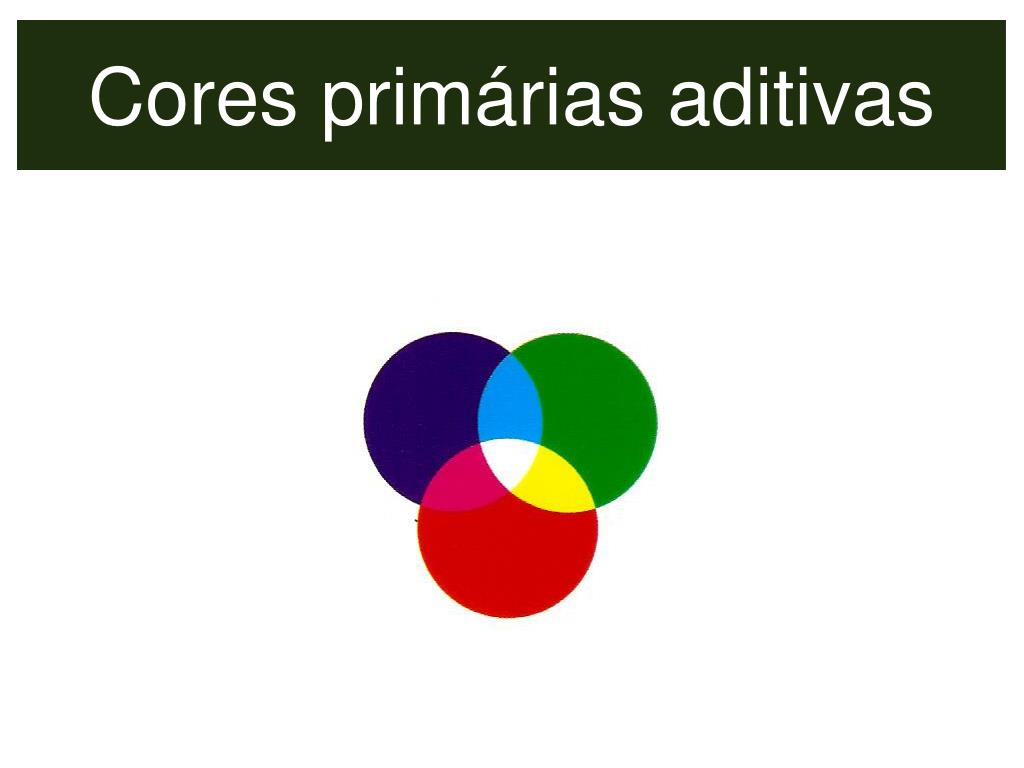 Cores primárias aditivas